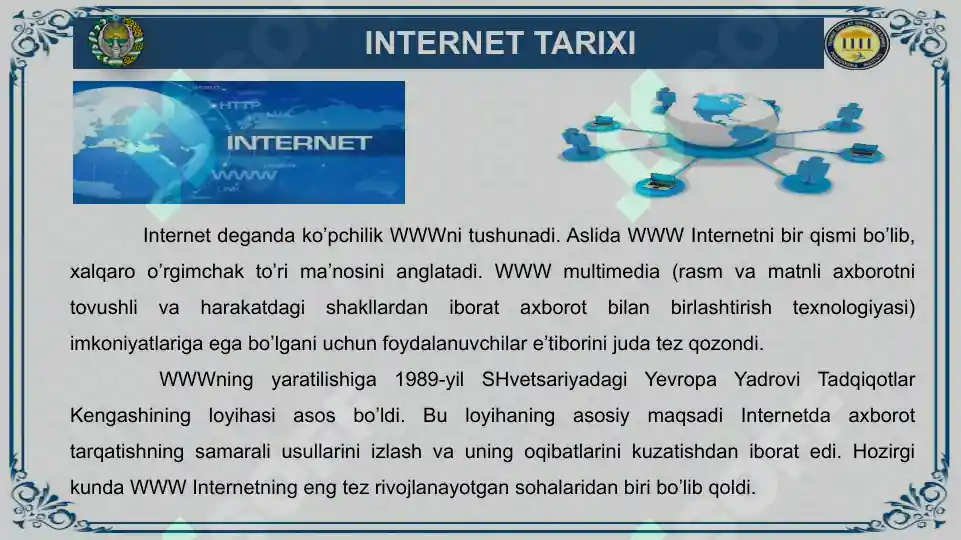 INTERNET TARIXI

HTTP
INTERNET
WWW

Internet deganda ko'pchilik WWWni tushunadi. Aslida WWW Internetni bir qismi bo'lib, xalqaro o'rgimchak to'ri ma'nosini anglatadi. WWW multimedia (rasm va matnli axborotni tovushli va harakatdagi shakllardan iborat axborot bilan birlashtirish texnologiyasi) imkoniyatlariga ega bo'lgani uchun foydalanuvchilar e'tiborini juda tez qozondi.

WWWning yaratilishiga 1989-yil SHvetsariyadagi Yevropa Yadrovi Tadqiqotlar Kengashining loyihasi asos bo'ldi. Bu loyihaning asosiy maqsadi Internetda axborot tarqatishning samarali usullarini izlash va uning oqibatlarini kuzatishdan iborat edi. Hozirgi kunda WWW Internetning eng tez rivojlanayotgan sohalaridan biri bo'lib qoldi.